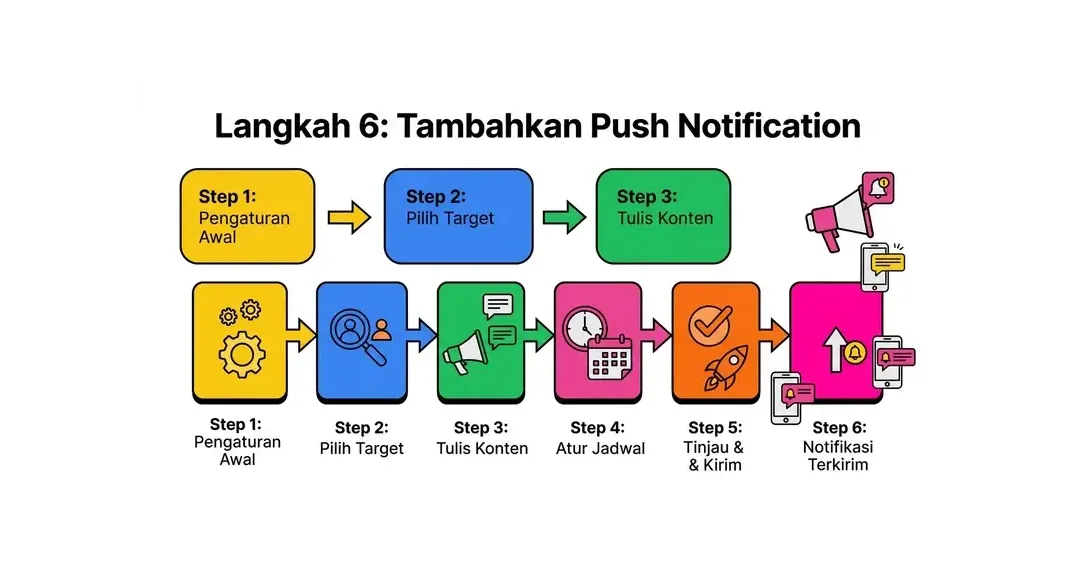 Langkah 6: Tambahkan Push Notification

Step 1:
Pengaturan Awal

Step 2:
Pilih Target

Step 3:
Tulis Konten

Step 1:
Pengaturan Awal

Step 2:
Pilih Target

Step 3:
Tulis Konten

Step 4:
Atur Jadwal

Step 5:
Tinjau & & Kirim

Step 6:
Notifikasi Terkirim